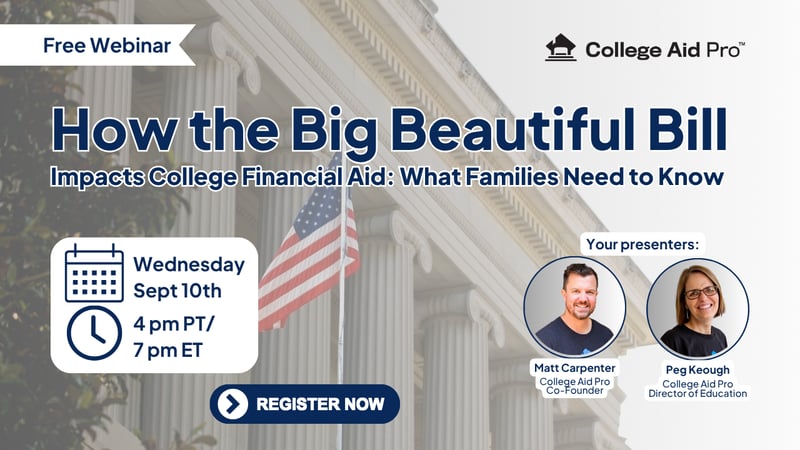 Free Webinar

College Aid Pro™

How the Big Beautiful Bill
Impacts College Financial Aid: What Families Need to Know

Wednesday
Sept 10th

4 pm PT/
7 pm ET

Your presenters:

Matt Carpenter
College Aid Pro
Co-Founder

Peg Keough
College Aid Pro
Director of Education

REGISTER NOW